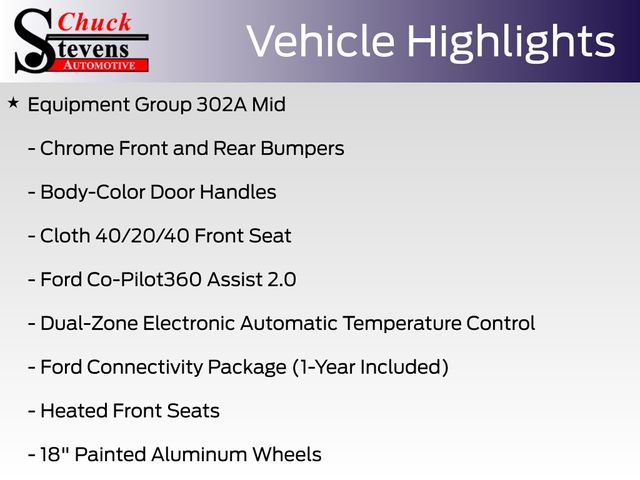 Chuck
Stevens
AUTOMOTIVE

Vehicle Highlights

★ Equipment Group 302A Mid

- Chrome Front and Rear Bumpers

- Body-Color Door Handles

- Cloth 40/20/40 Front Seat

- Ford Co-Pilot360 Assist 2.0

- Dual-Zone Electronic Automatic Temperature Control

- Ford Connectivity Package (1-Year Included)

- Heated Front Seats

- 18" Painted Aluminum Wheels